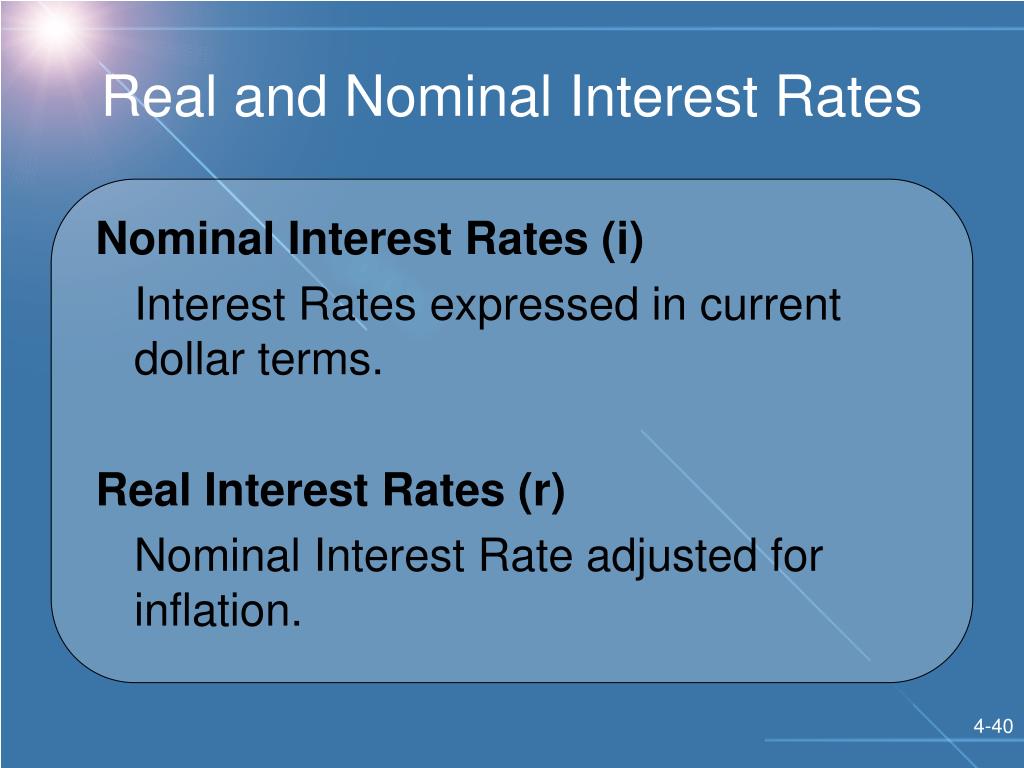 Real and Nominal Interest Rates

Nominal Interest Rates (i)

Interest Rates expressed in current dollar terms.

Real Interest Rates (r)

Nominal Interest Rate adjusted for inflation.

4-40